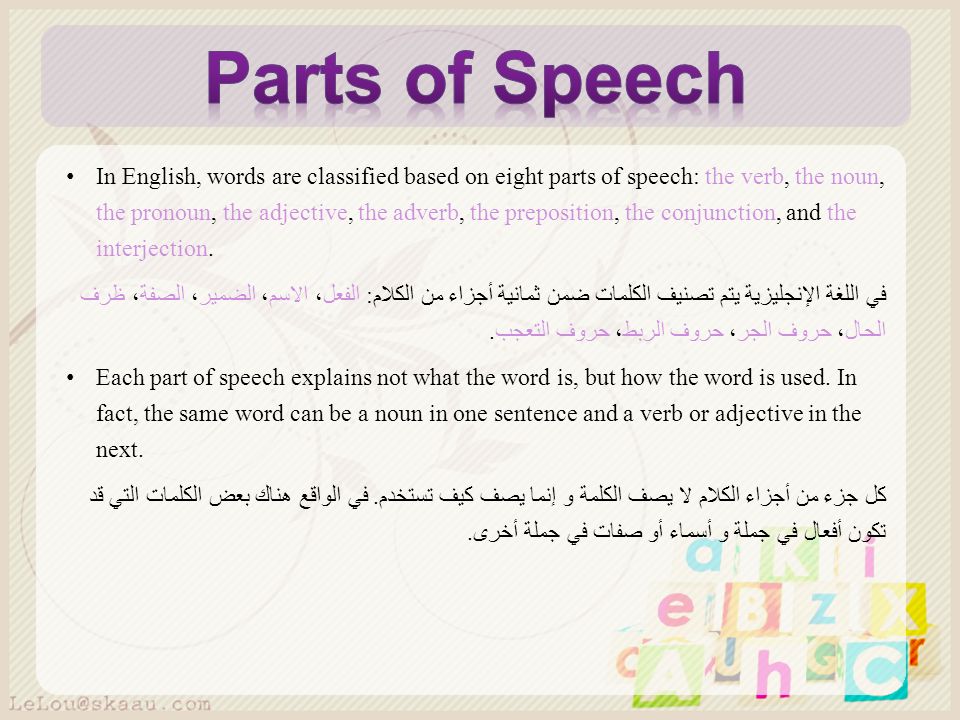 Parts of Speech

• In English, words are classified based on eight parts of speech: the verb, the noun, the pronoun, the adjective, the adverb, the preposition, the conjunction, and the interjection.

في اللغة الإنجليزية يتم تصنيف الكلمات ضمن ثمانية أجزاء من الكلام: الفعل، الاسم، الضمير، الصفة، ظرف الحال، حروف الجر، حروف الربط، حروف التعجب.

• Each part of speech explains not what the word is, but how the word is used. In fact, the same word can be a noun in one sentence and a verb or adjective in the next.

كل جزء من أجزاء الكلام لا يصف الكلمة و إنما يصف كيف تستخدم. في الواقع هناك بعض الكلمات التي قد تكون أفعال في جملة و أسماء أو صفات في جملة أخرى.

LeLou@skaau.com